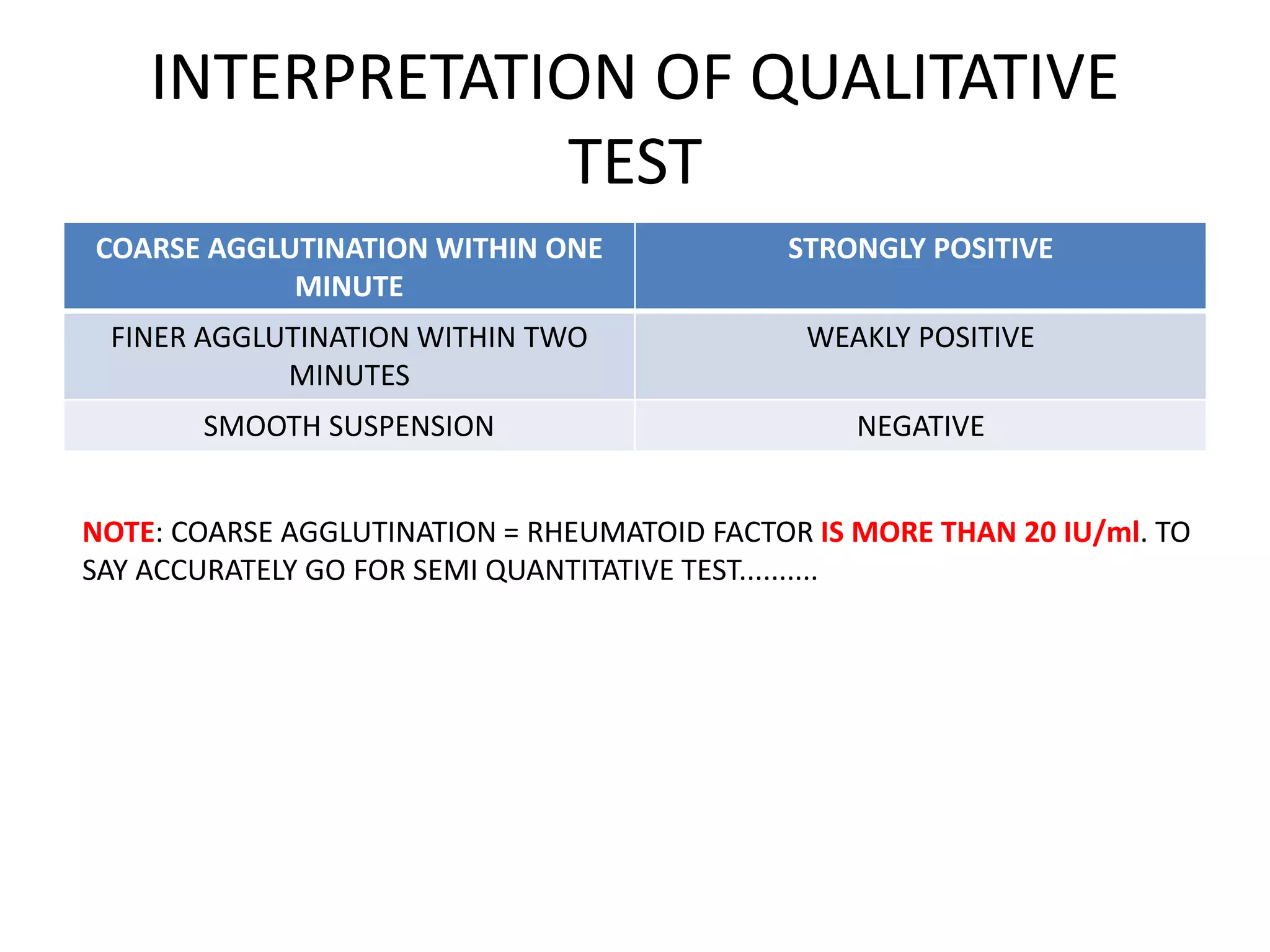 INTERPRETATION OF QUALITATIVE TEST

| COARSE AGGLUTINATION WITHIN ONE MINUTE | STRONGLY POSITIVE |
|---|---|
| FINER AGGLUTINATION WITHIN TWO MINUTES | WEAKLY POSITIVE |
| SMOOTH SUSPENSION | NEGATIVE |

NOTE: COARSE AGGLUTINATION = RHEUMATOID FACTOR IS MORE THAN 20 IU/ml. TO SAY ACCURATELY GO FOR SEMI QUANTITATIVE TEST..........